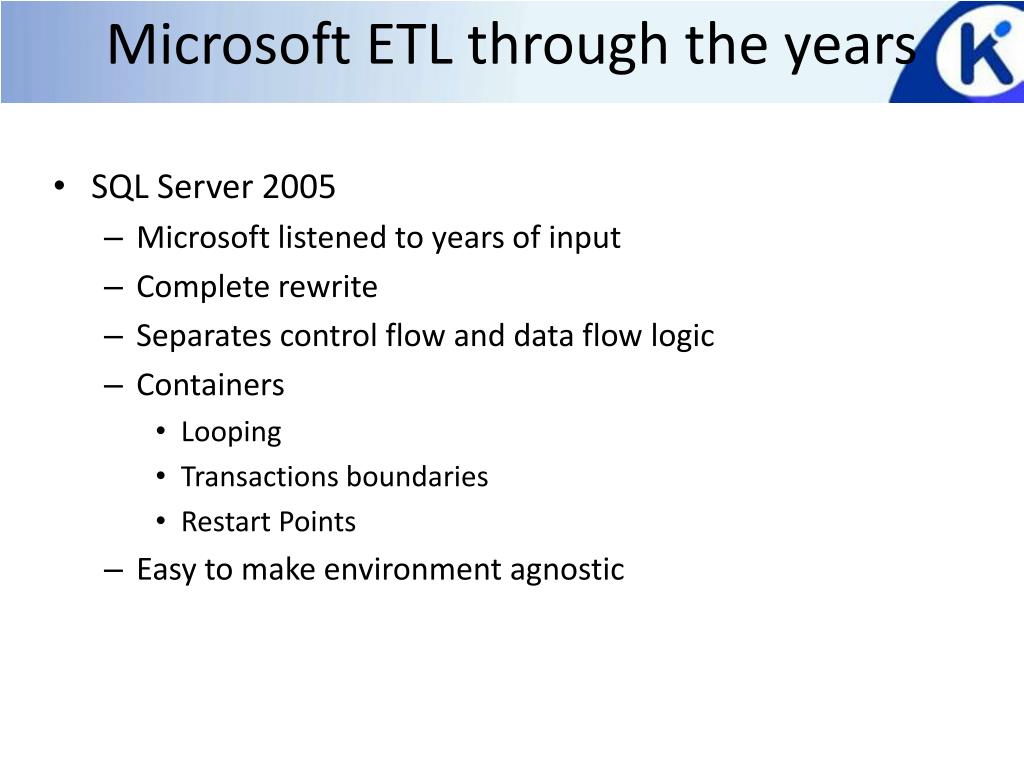 Microsoft ETL through the years

K

• SQL Server 2005
– Microsoft listened to years of input
– Complete rewrite
– Separates control flow and data flow logic
– Containers
• Looping
• Transactions boundaries
• Restart Points
– Easy to make environment agnostic